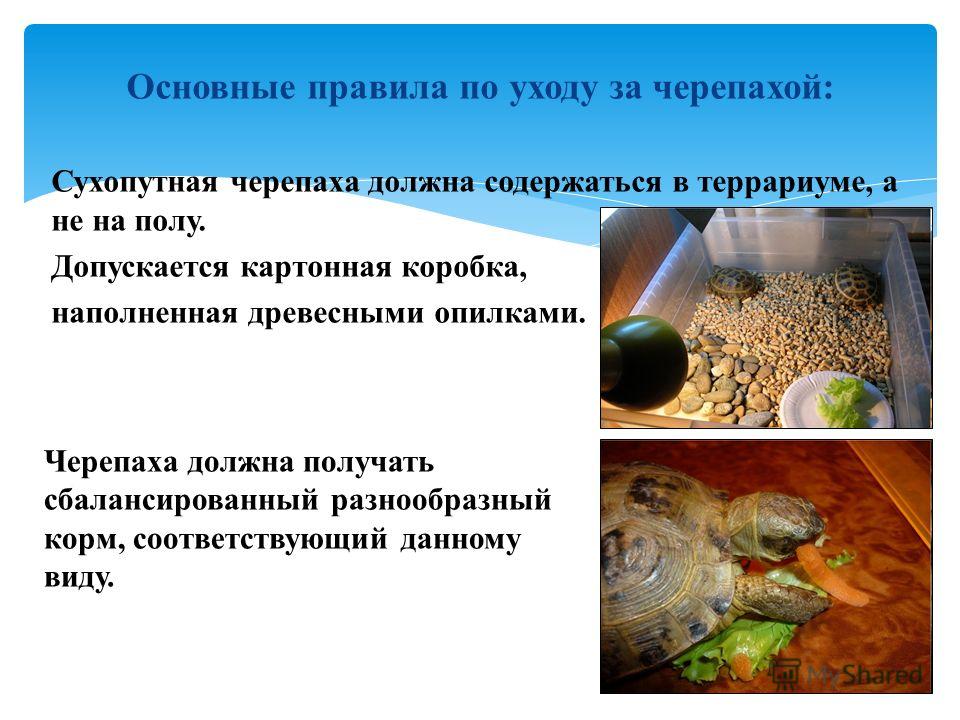 Основные правила по уходу за черепахой:

Сухопутная черепаха должна содержаться в террариуме, а не на полу.

Допускается картонная коробка, наполненная древесными опилками.

Черепаха должна получать сбалансированный разнообразный корм, соответствующий данному виду.

MyShared